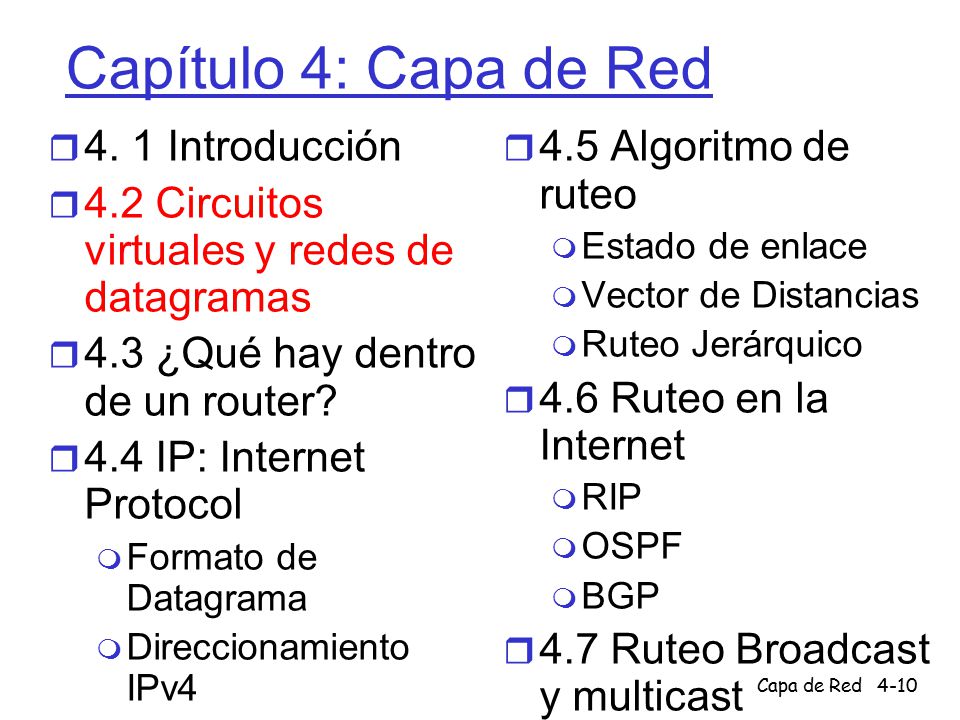 Capítulo 4: Capa de Red

4. 1 Introducción

4.2 Circuitos virtuales y redes de datagramas

4.3 ¿Qué hay dentro de un router?

4.4 IP: Internet Protocol

Formato de Datagrama

Direccionamiento IPv4

4.5 Algoritmo de ruteo

Estado de enlace

Vector de Distancias

Ruteo Jerárquico

4.6 Ruteo en la Internet

RIP

OSPF

BGP

4.7 Ruteo Broadcast y multicast

Capa de Red 4-10